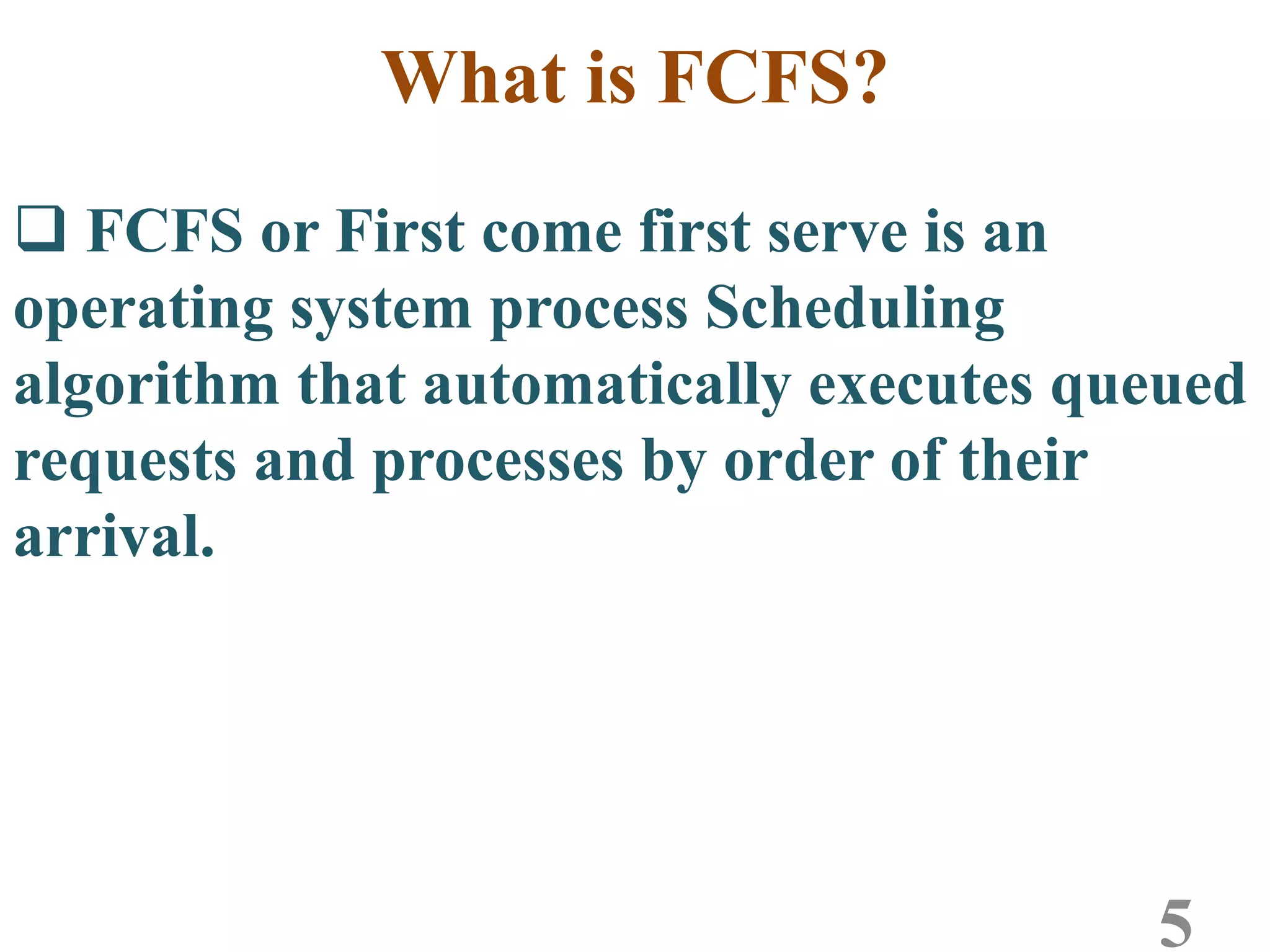 What is FCFS?

❑ FCFS or First come first serve is an operating system process Scheduling algorithm that automatically executes queued requests and processes by order of their arrival.

5